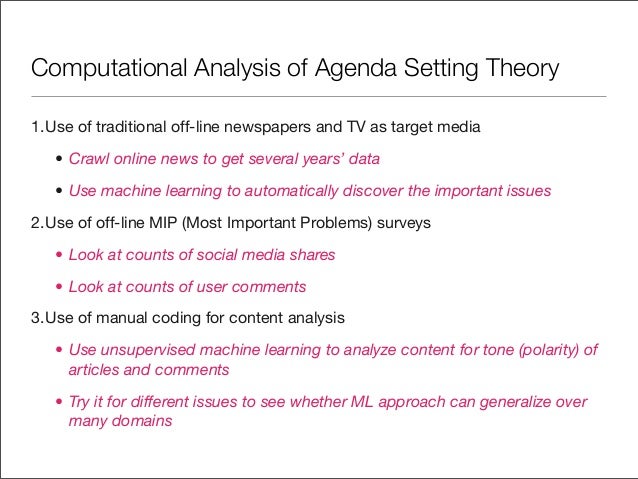 Computational Analysis of Agenda Setting Theory

1.Use of traditional off-line newspapers and TV as target media

• Crawl online news to get several years' data

• Use machine learning to automatically discover the important issues

2.Use of off-line MIP (Most Important Problems) surveys

• Look at counts of social media shares

• Look at counts of user comments

3.Use of manual coding for content analysis

• Use unsupervised machine learning to analyze content for tone (polarity) of articles and comments

• Try it for different issues to see whether ML approach can generalize over many domains